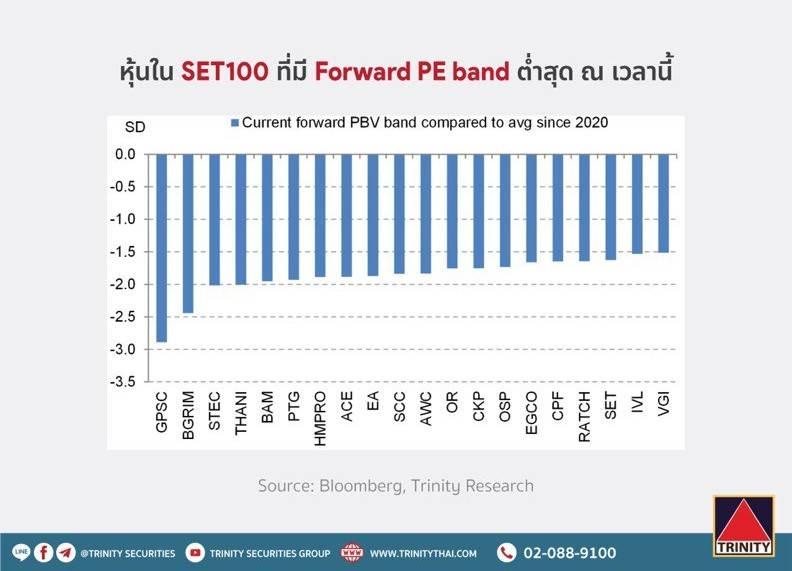 หุ้นใน SET100 ที่มี Forward PE band ต่ำสุด ณ เวลานี้

SD

Current forward PBV band compared to avg since 2020

0.0
-0.5
-1.0
-1.5
-2.0
-2.5
-3.0
-3.5

GPSC BGRIM STEC THANI BAM PTG HMPRO ACE EA SCC AWC OR CKP OSP EGCO CPF RATCH SET IVL VGI

Source: Bloomberg, Trinity Research

LINE @TRINITY SECURITIES TRINITY SECURITIES GROUP WWW.TRINITYTHAI.COM 02-088-9100

TRINITY